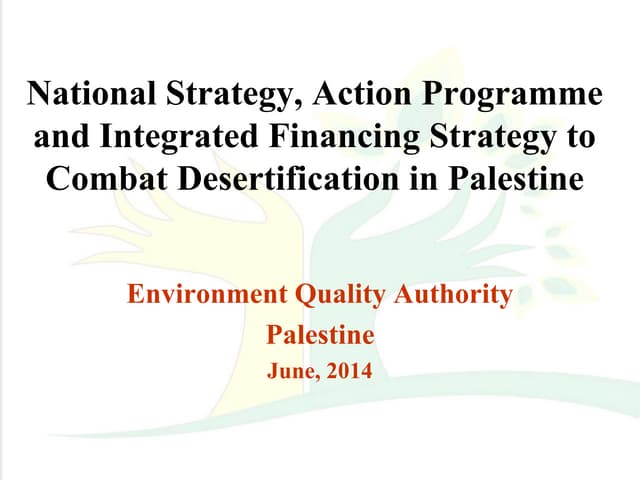 National Strategy, Action Programme and Integrated Financing Strategy to Combat Desertification in Palestine

Environment Quality Authority

Palestine

June, 2014